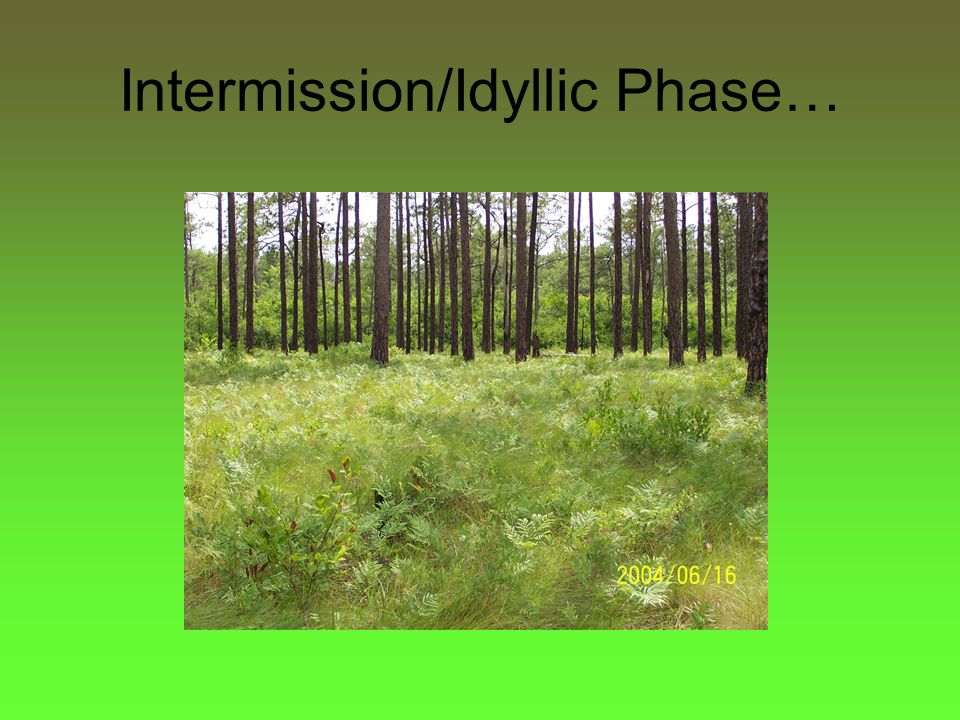 Intermission/Idyllic Phase…

2004/06/16